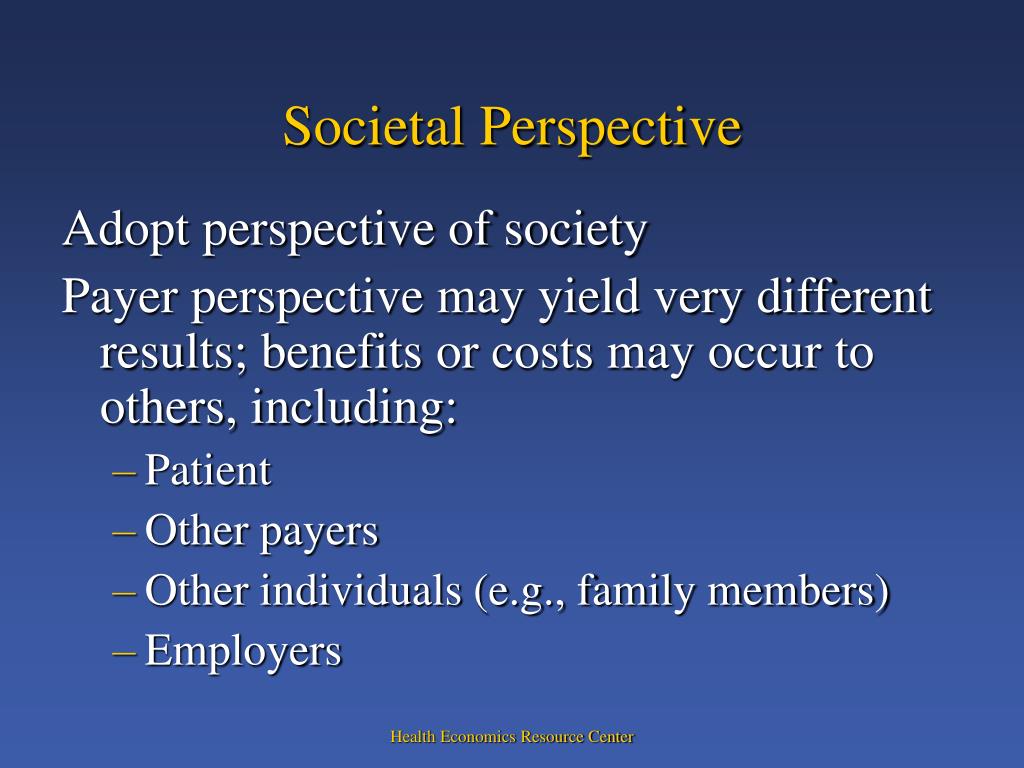 Societal Perspective

Adopt perspective of society

Payer perspective may yield very different results; benefits or costs may occur to others, including:

– Patient
– Other payers
– Other individuals (e.g., family members)
– Employers

Health Economics Resource Center